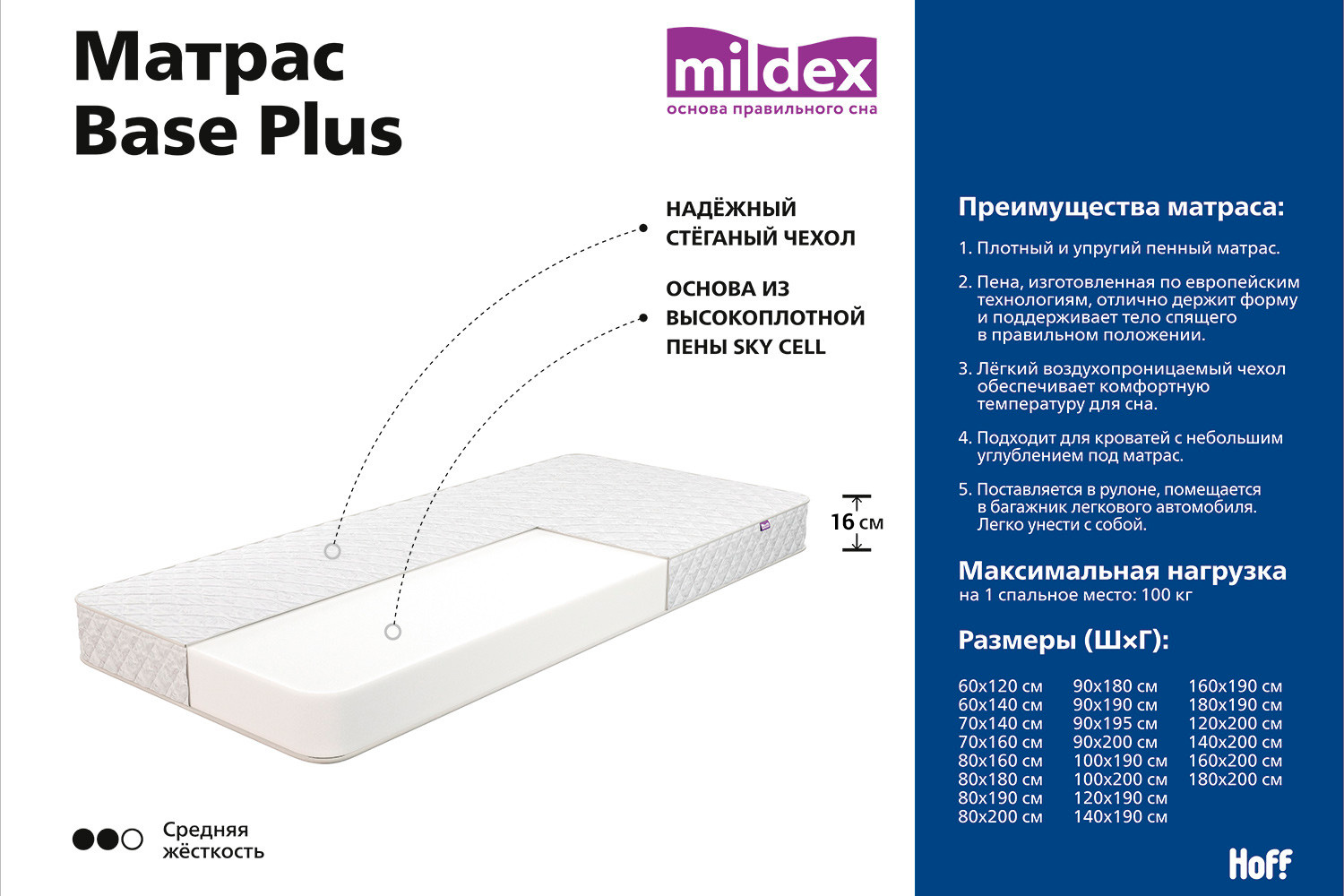 Матрас
Base Plus

mildex
основа правильного сна

НАДЁЖНЫЙ СТЁГАНЫЙ ЧЕХОЛ

ОСНОВА ИЗ ВЫСОКОПЛОТНОЙ ПЕНЫ SKY CELL

16 см

Средняя жёсткость

Преимущества матраса:

1. Плотный и упругий пенный матрас.

2. Пена, изготовленная по европейским технологиям, отлично держит форму и поддерживает тело спящего в правильном положении.

3. Лёгкий воздухопроницаемый чехол обеспечивает комфортную температуру для сна.

4. Подходит для кроватей с небольшим углублением под матрас.

5. Поставляется в рулоне, помещается в багажник легкового автомобиля. Легко унести с собой.

Максимальная нагрузка
на 1 спальное место: 100 кг

Размеры (Ш×Г):

60x120 см
60x140 см
70x140 см
70x160 см
80x160 см
80x180 см
80x190 см
80x200 см

90x180 см
90x190 см
90x195 см
90x200 см
100x190 см
100x200 см
120x190 см
140x190 см

160x190 см
180x190 см
120x200 см
140x200 см
160x200 см
180x200 см

Hoff